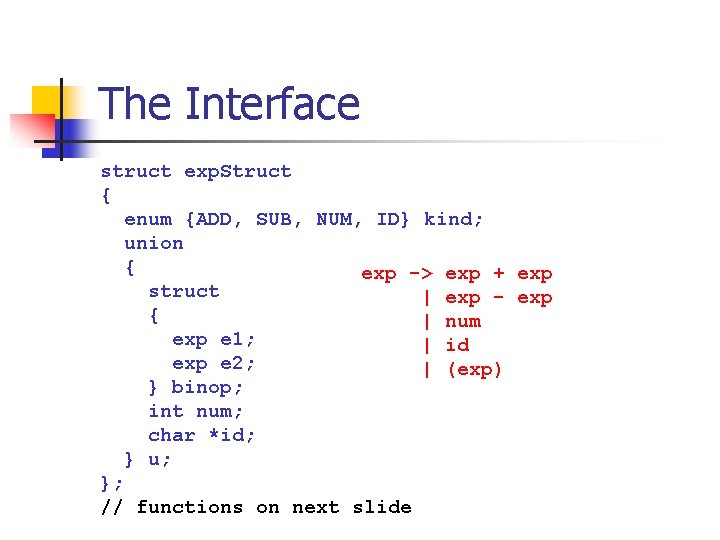 The Interface

struct expStruct
{
  enum {ADD, SUB, NUM, ID} kind;
  union
  {
    struct
    {
      exp e1;
      exp e2;
    } binop;
    int num;
    char *id;
  } u;
};
// functions on next slide

exp -> exp + exp
     | exp - exp
     | num
     | id
     | (exp)